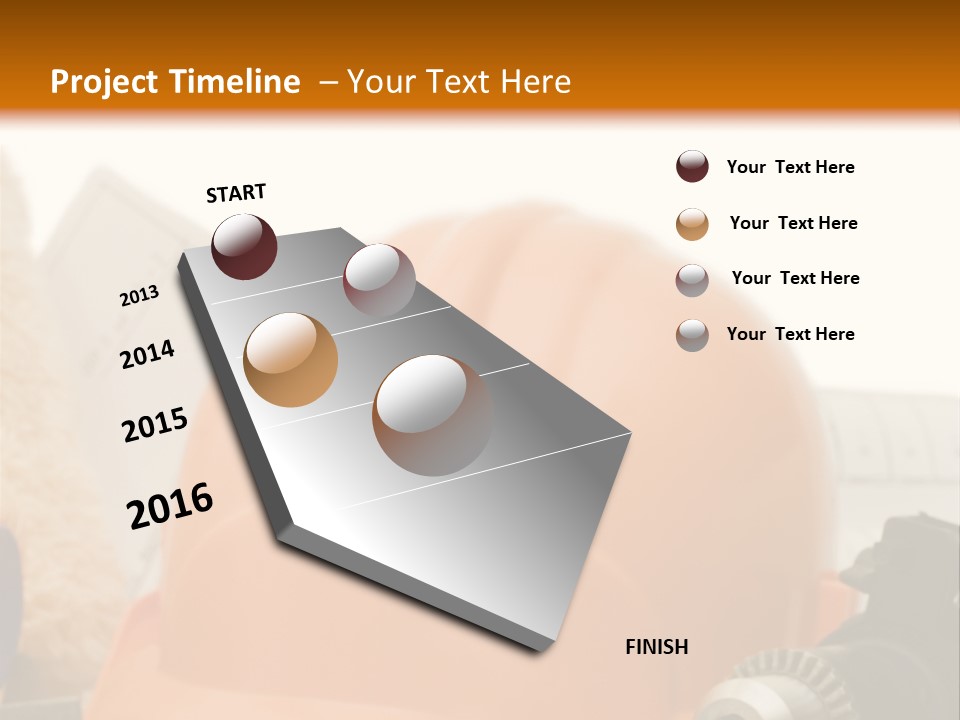 Project Timeline – Your Text Here

START

2013

2014

2015

2016

FINISH

Your Text Here

Your Text Here

Your Text Here

Your Text Here